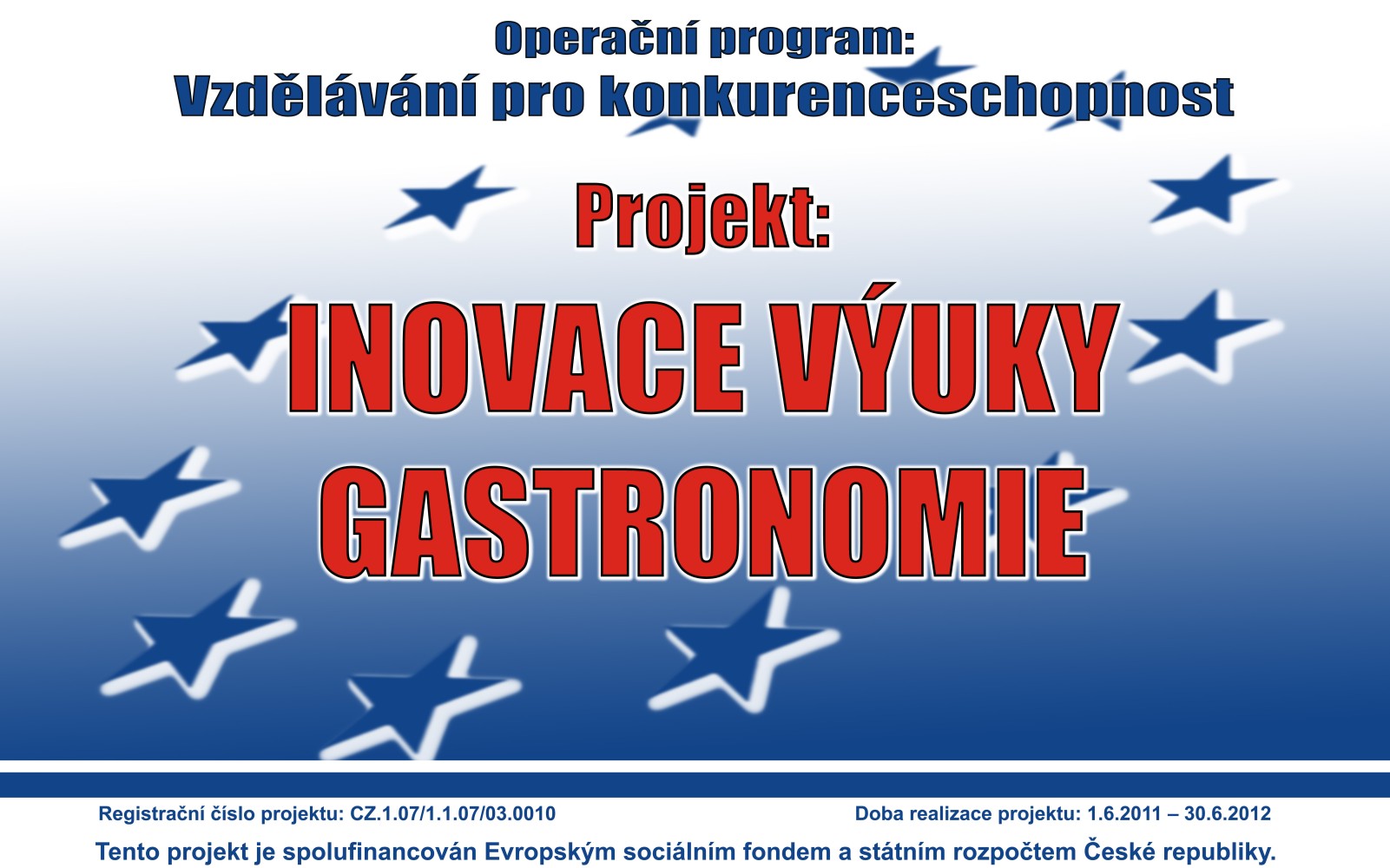 Operační program:
Vzdělávání pro konkurenceschopnost

Projekt:

INOVACE VÝUKY GASTRONOMIE

Registrační číslo projektu: CZ.1.07/1.1.07/03.0010

Doba realizace projektu: 1.6.2011 – 30.6.2012

Tento projekt je spolufinancován Evropským sociálním fondem a státním rozpočtem České republiky.